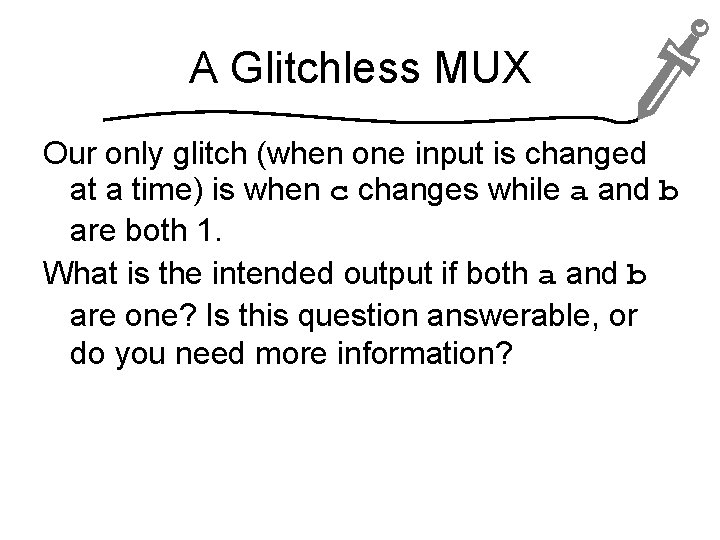 A Glitchless MUX

Our only glitch (when one input is changed at a time) is when c changes while a and b are both 1.

What is the intended output if both a and b are one? Is this question answerable, or do you need more information?